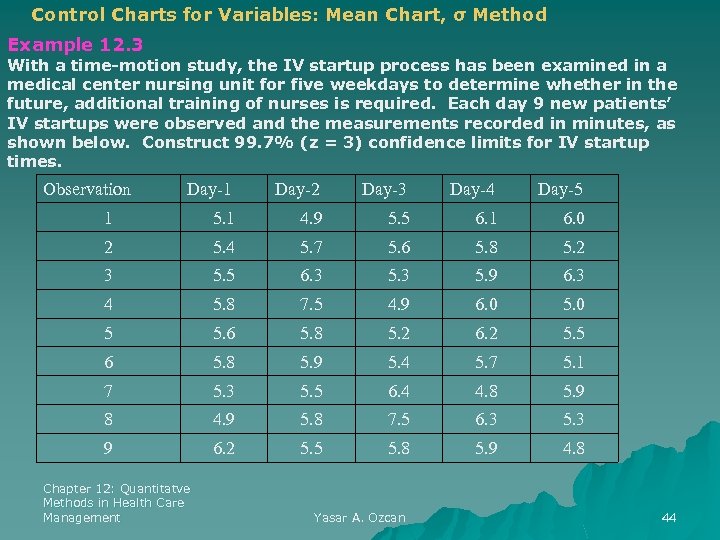 Control Charts for Variables: Mean Chart, σ Method

Example 12.3

With a time-motion study, the IV startup process has been examined in a medical center nursing unit for five weekdays to determine whether in the future, additional training of nurses is required. Each day 9 new patients' IV startups were observed and the measurements recorded in minutes, as shown below. Construct 99.7% (z = 3) confidence limits for IV startup times.

| Observation | Day-1 | Day-2 | Day-3 | Day-4 | Day-5 |
|---|---|---|---|---|---|
| 1 | 5.1 | 4.9 | 5.5 | 6.1 | 6.0 |
| 2 | 5.4 | 5.7 | 5.6 | 5.8 | 5.2 |
| 3 | 5.5 | 6.3 | 5.3 | 5.9 | 6.3 |
| 4 | 5.8 | 7.5 | 4.9 | 6.0 | 5.0 |
| 5 | 5.6 | 5.8 | 5.2 | 6.2 | 5.5 |
| 6 | 5.8 | 5.9 | 5.4 | 5.7 | 5.1 |
| 7 | 5.3 | 5.5 | 6.4 | 4.8 | 5.9 |
| 8 | 4.9 | 5.8 | 7.5 | 6.3 | 5.3 |
| 9 | 6.2 | 5.5 | 5.8 | 5.9 | 4.8 |

Chapter 12: Quantitatve Methods in Health Care Management

Yasar A. Ozcan

44